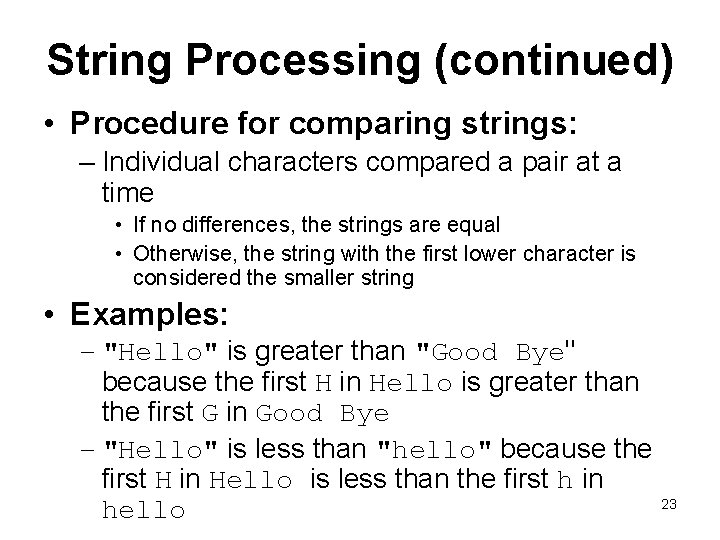 String Processing (continued)

• Procedure for comparing strings:

– Individual characters compared a pair at a time

• If no differences, the strings are equal

• Otherwise, the string with the first lower character is considered the smaller string

• Examples:

– "Hello" is greater than "Good Bye" because the first H in Hello is greater than the first G in Good Bye

– "Hello" is less than "hello" because the first H in Hello is less than the first h in hello

23